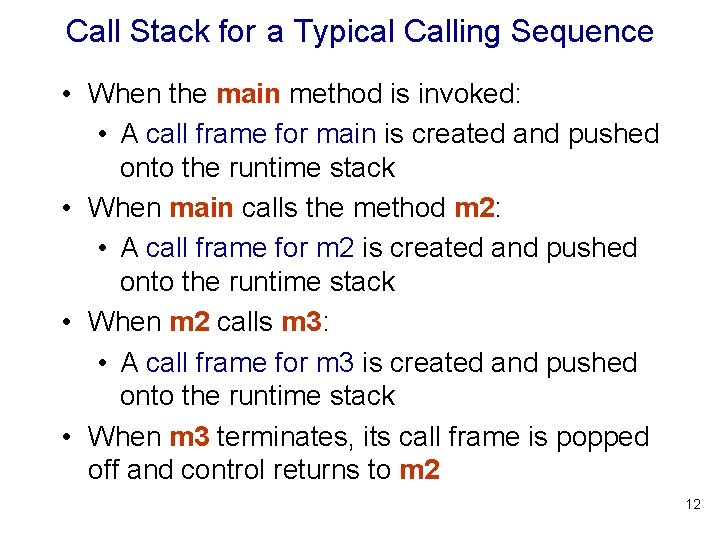 Call Stack for a Typical Calling Sequence

• When the main method is invoked:
  • A call frame for main is created and pushed onto the runtime stack
• When main calls the method m2:
  • A call frame for m2 is created and pushed onto the runtime stack
• When m2 calls m3:
  • A call frame for m3 is created and pushed onto the runtime stack
• When m3 terminates, its call frame is popped off and control returns to m2

12